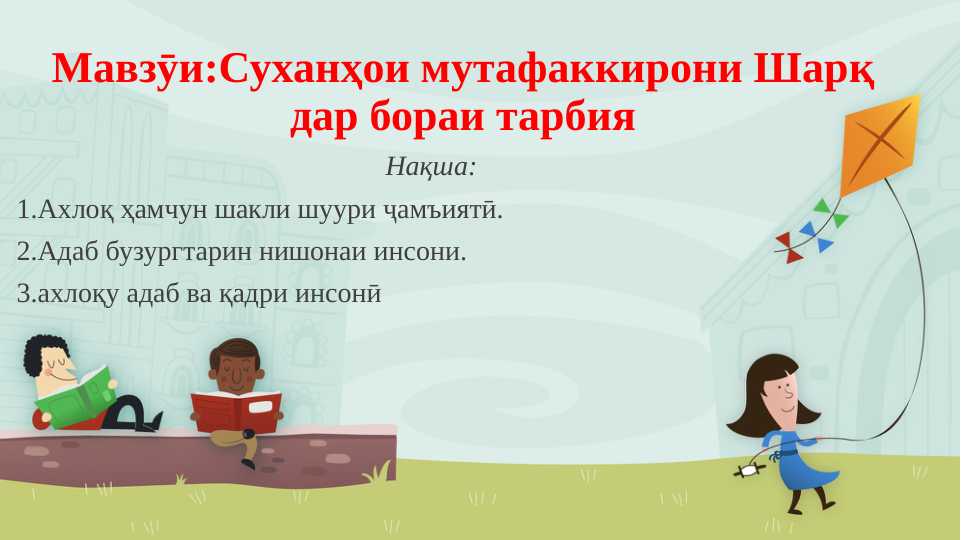 Мавзӯи:Суханҳои мутафаккирони Шарқ дар бораи тарбия

Нақша:

1.Ахлоқ ҳамчун шакли шуури ҷамъиятӣ.

2.Адаб бузургтарин нишонаи инсони.

3.ахлоқу адаб ва қадри инсонӣ